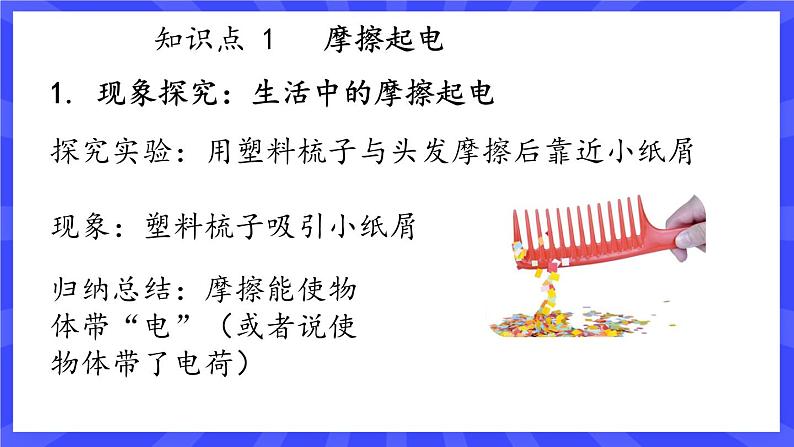 知识点 1　摩擦起电

1. 现象探究：生活中的摩擦起电

探究实验：用塑料梳子与头发摩擦后靠近小纸屑

现象：塑料梳子吸引小纸屑

归纳总结：摩擦能使物体带“电”（或者说使物体带了电荷）